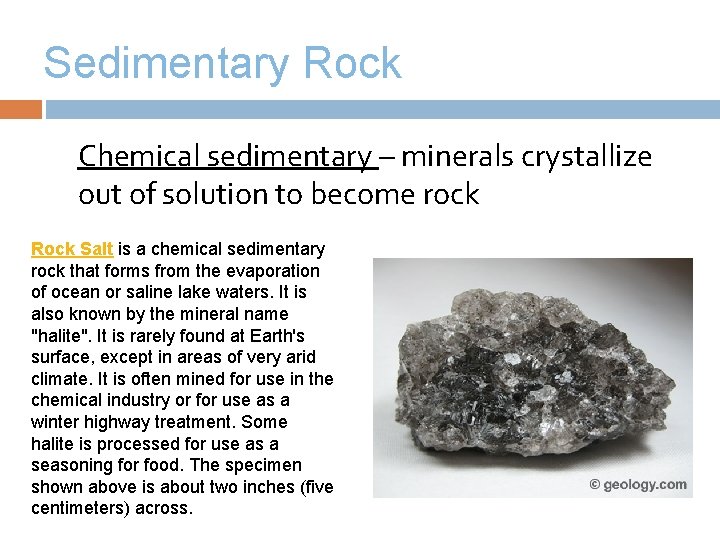 Sedimentary Rock

Chemical sedimentary – minerals crystallize out of solution to become rock

Rock Salt is a chemical sedimentary rock that forms from the evaporation of ocean or saline lake waters. It is also known by the mineral name "halite". It is rarely found at Earth's surface, except in areas of very arid climate. It is often mined for use in the chemical industry or for use as a winter highway treatment. Some halite is processed for use as a seasoning for food. The specimen shown above is about two inches (five centimeters) across.

© geology.com